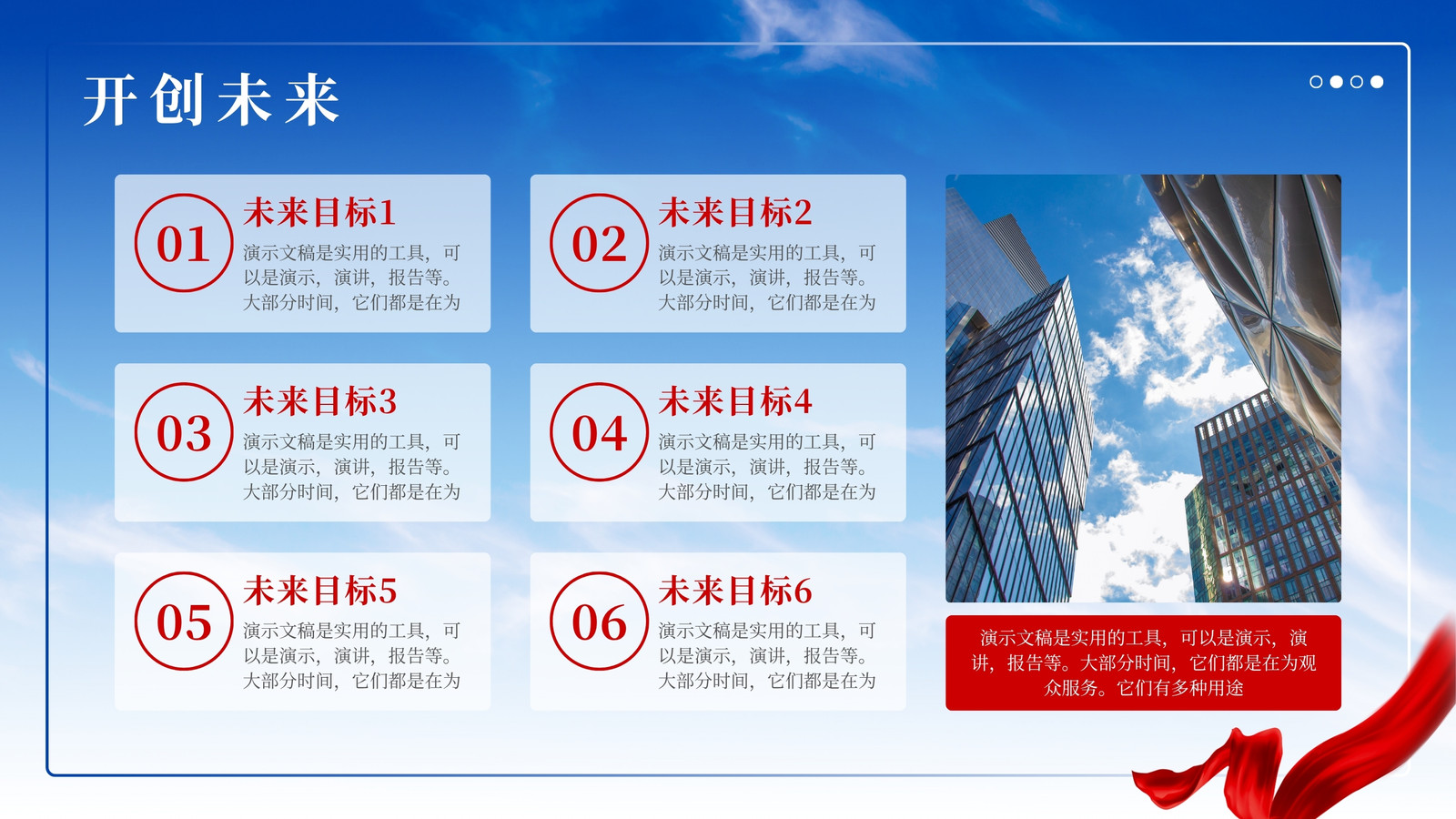 开创未来

01
未来目标1
演示文稿是实用的工具，可以是演示，演讲，报告等。大部分时间，它们都是在为

02
未来目标2
演示文稿是实用的工具，可以是演示，演讲，报告等。大部分时间，它们都是在为

03
未来目标3
演示文稿是实用的工具，可以是演示，演讲，报告等。大部分时间，它们都是在为

04
未来目标4
演示文稿是实用的工具，可以是演示，演讲，报告等。大部分时间，它们都是在为

05
未来目标5
演示文稿是实用的工具，可以是演示，演讲，报告等。大部分时间，它们都是在为

06
未来目标6
演示文稿是实用的工具，可以是演示，演讲，报告等。大部分时间，它们都是在为

演示文稿是实用的工具，可以是演示，演讲，报告等。大部分时间，它们都是在为观众服务。它们有多种用途